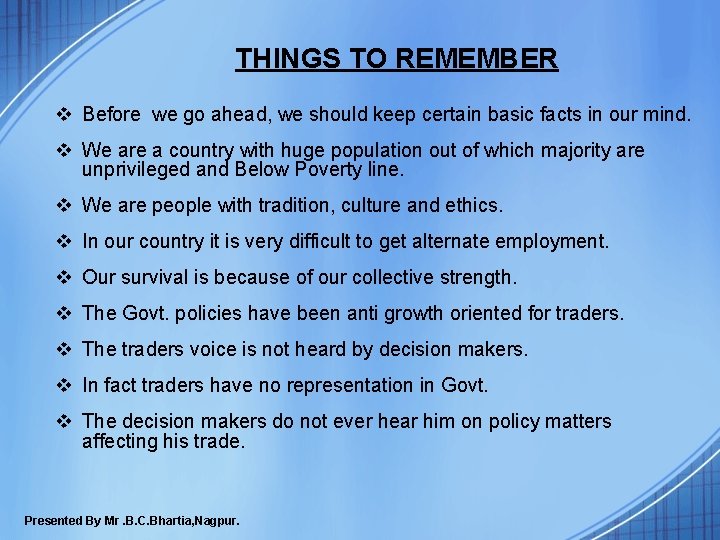 THINGS TO REMEMBER

❖ Before we go ahead, we should keep certain basic facts in our mind.

❖ We are a country with huge population out of which majority are unprivileged and Below Poverty line.

❖ We are people with tradition, culture and ethics.

❖ In our country it is very difficult to get alternate employment.

❖ Our survival is because of our collective strength.

❖ The Govt. policies have been anti growth oriented for traders.

❖ The traders voice is not heard by decision makers.

❖ In fact traders have no representation in Govt.

❖ The decision makers do not ever hear him on policy matters affecting his trade.

Presented By Mr .B.C.Bhartia,Nagpur.